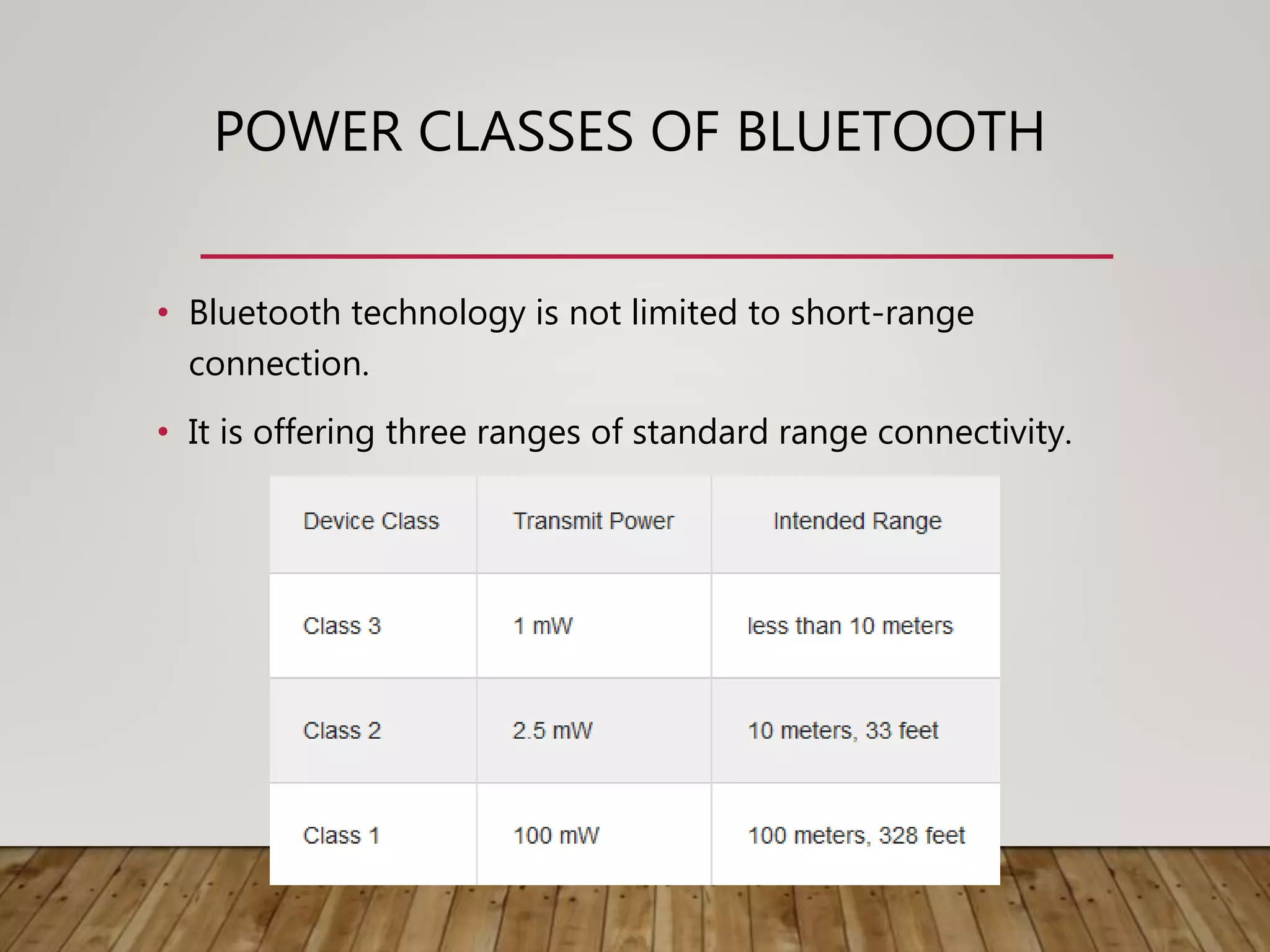 POWER CLASSES OF BLUETOOTH

• Bluetooth technology is not limited to short-range connection.

• It is offering three ranges of standard range connectivity.

| Device Class | Transmit Power | Intended Range |
|---|---|---|
| Class 3 | 1 mW | less than 10 meters |
| Class 2 | 2.5 mW | 10 meters, 33 feet |
| Class 1 | 100 mW | 100 meters, 328 feet |